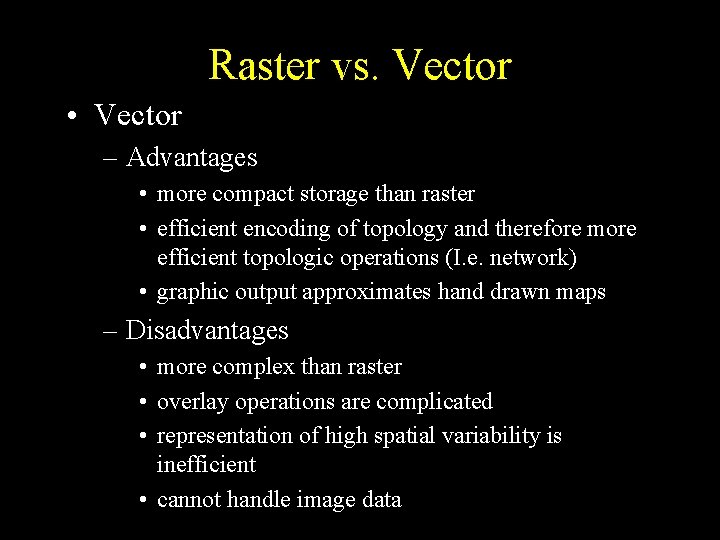 Raster vs. Vector

• Vector
– Advantages
• more compact storage than raster
• efficient encoding of topology and therefore more efficient topologic operations (I.e. network)
• graphic output approximates hand drawn maps
– Disadvantages
• more complex than raster
• overlay operations are complicated
• representation of high spatial variability is inefficient
• cannot handle image data